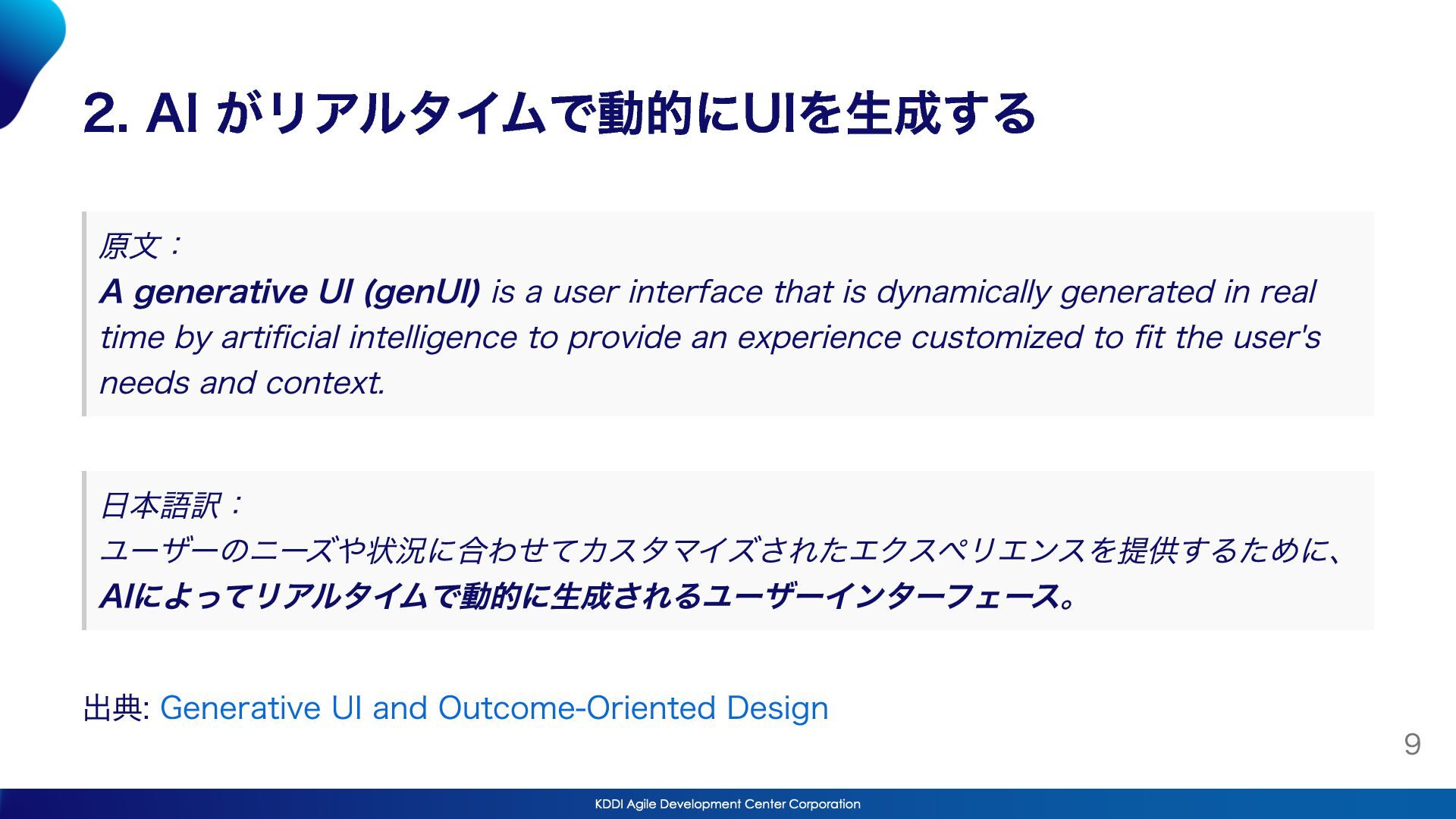 2. AI がリアルタイムで動的にUIを生成する

原文：
A generative UI (genUI) is a user interface that is dynamically generated in real time by artificial intelligence to provide an experience customized to fit the user's needs and context.

日本語訳：
ユーザーのニーズや状況に合わせてカスタマイズされたエクスペリエンスを提供するために、AIによってリアルタイムで動的に生成されるユーザーインターフェース。

出典: Generative UI and Outcome-Oriented Design

9

KDDI Agile Development Center Corporation